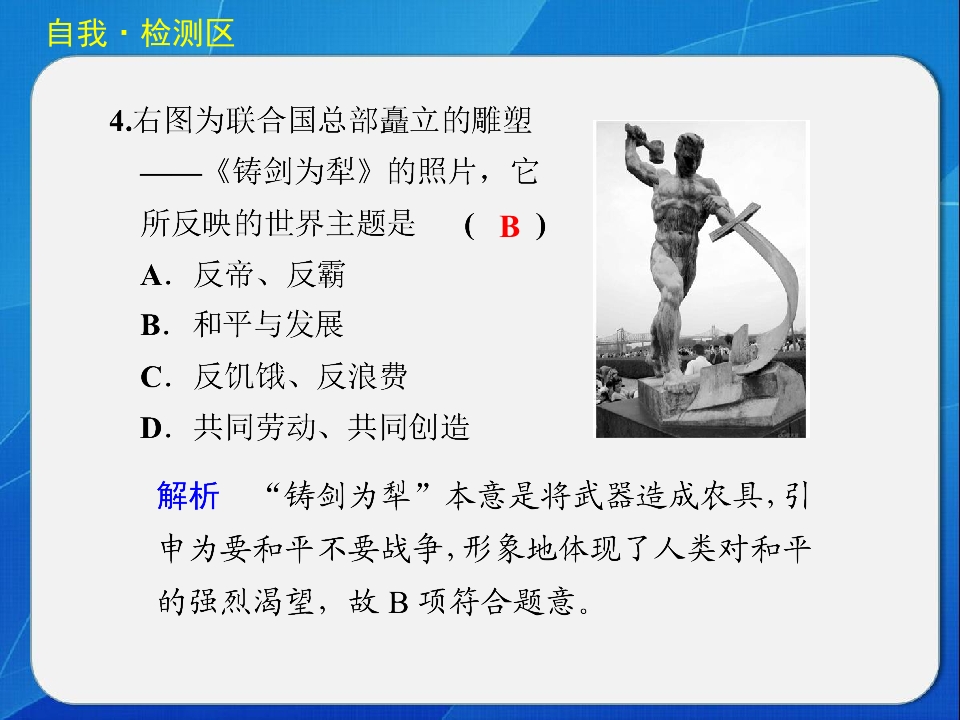 自我·检测区

4.右图为联合国总部矗立的雕塑——《铸剑为犁》的照片，它所反映的世界主题是 ( B )

A．反帝、反霸

B．和平与发展

C．反饥饿、反浪费

D．共同劳动、共同创造

解析 “铸剑为犁”本意是将武器造成农具,引申为要和平不要战争,形象地体现了人类对和平的强烈渴望，故B项符合题意。